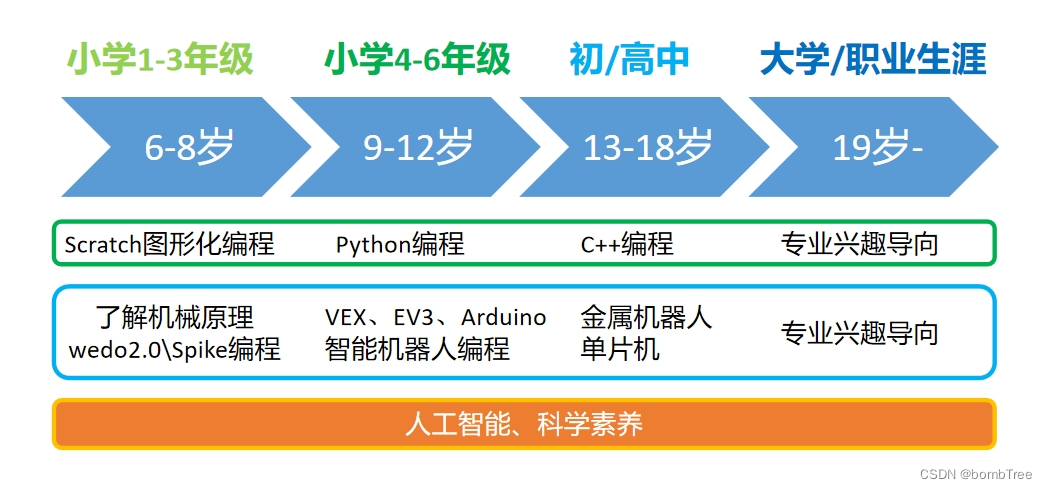 小学1-3年级 小学4-6年级 初/高中 大学/职业生涯

6-8岁 9-12岁 13-18岁 19岁-

Scratch图形化编程 Python编程 C++编程 专业兴趣导向

了解机械原理
wedo2.0\Spike编程

VEX、EV3、Arduino
智能机器人编程

金属机器人
单片机

专业兴趣导向

人工智能、科学素养

CSDN @bombTree